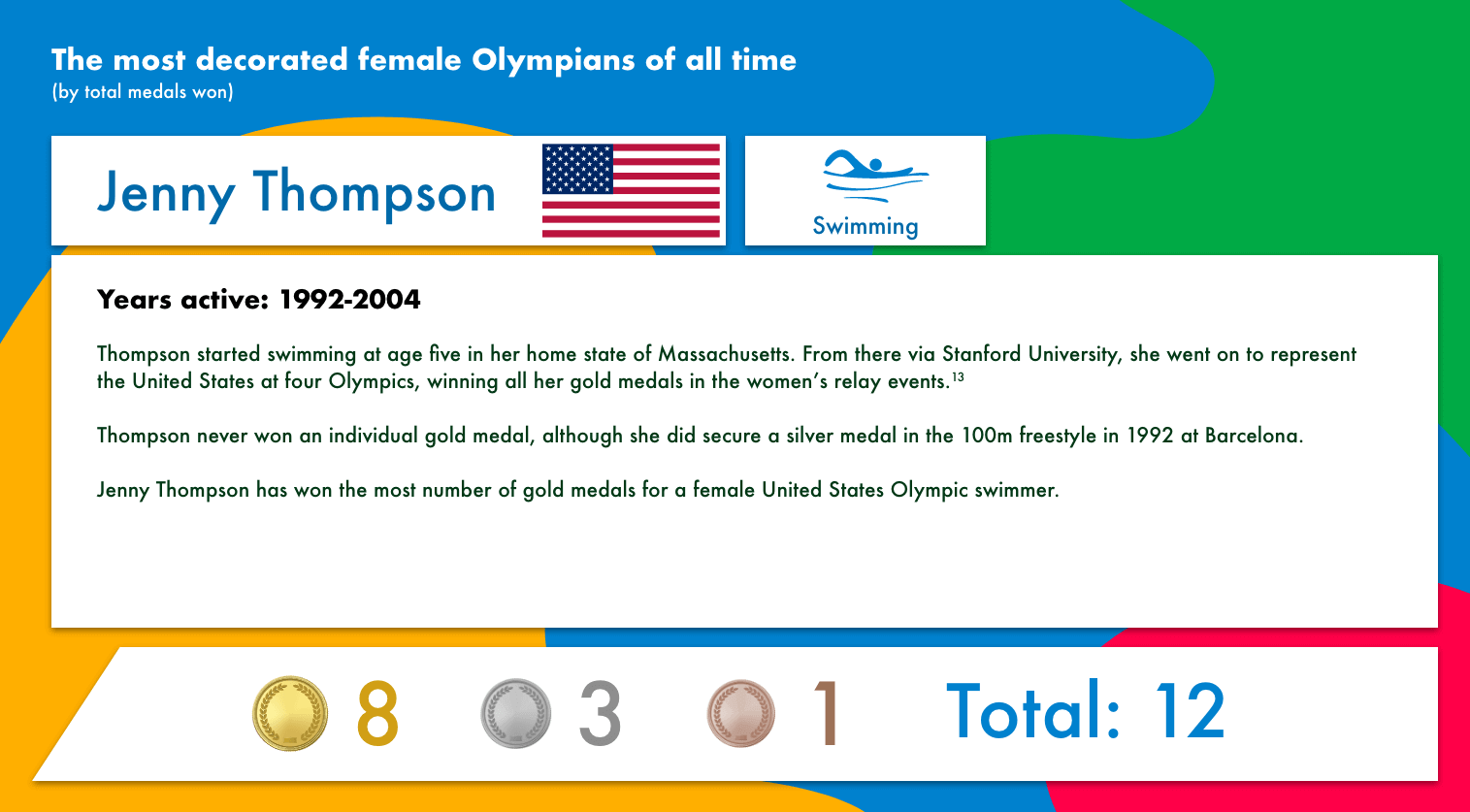 The most decorated female Olympians of all time
(by total medals won)

Jenny Thompson

Swimming

Years active: 1992-2004

Thompson started swimming at age five in her home state of Massachusetts. From there via Stanford University, she went on to represent the United States at four Olympics, winning all her gold medals in the women's relay events.$^{13}$

Thompson never won an individual gold medal, although she did secure a silver medal in the 100m freestyle in 1992 at Barcelona.

Jenny Thompson has won the most number of gold medals for a female United States Olympic swimmer.

8 3 1 Total: 12